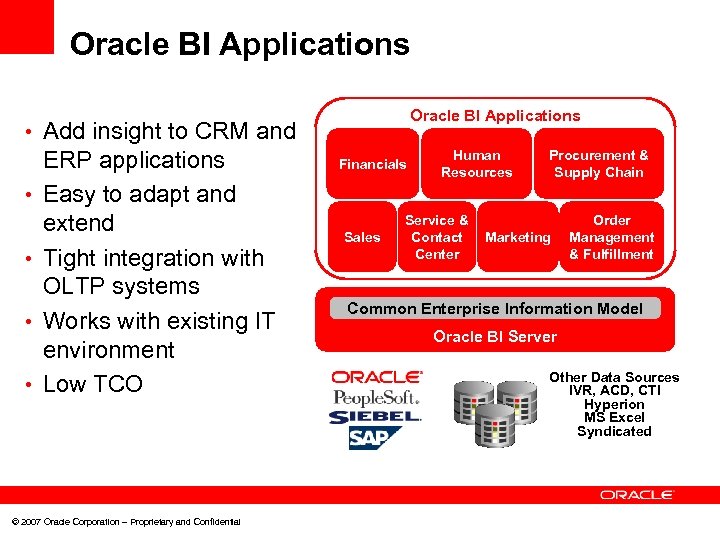 Oracle BI Applications

• Add insight to CRM and ERP applications
• Easy to adapt and extend
• Tight integration with OLTP systems
• Works with existing IT environment
• Low TCO

Oracle BI Applications

Financials
Human Resources
Procurement & Supply Chain
Sales
Service & Contact Center
Marketing
Order Management & Fulfillment

Common Enterprise Information Model
Oracle BI Server

ORACLE
PeopleSoft.
SIEBEL.
SAP

Other Data Sources
IVR, ACD, CTI
Hyperion
MS Excel
Syndicated

ORACLE

© 2007 Oracle Corporation – Proprietary and Confidential